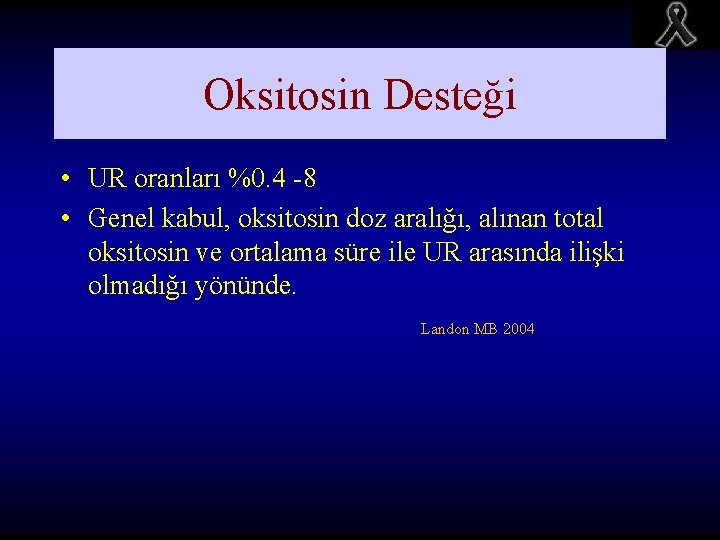 Oksitosin Desteği

• UR oranları %0.4 -8
• Genel kabul, oksitosin doz aralığı, alınan total oksitosin ve ortalama süre ile UR arasında ilişki olmadığı yönünde.

Landon MB 2004